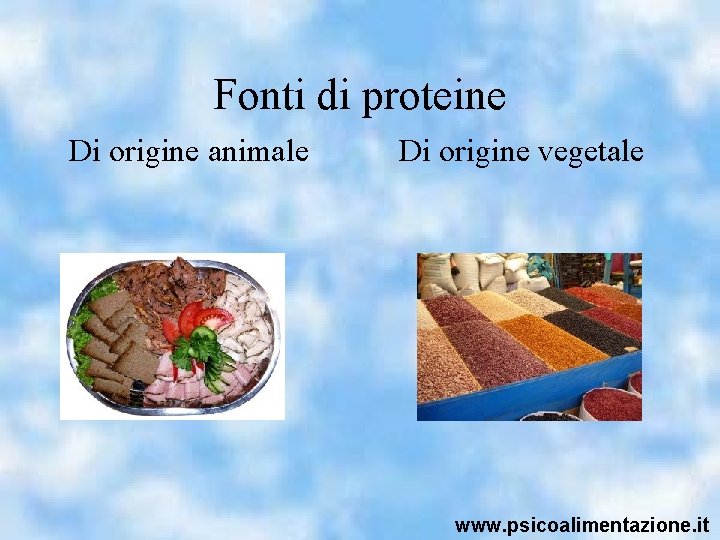 Fonti di proteine

Di origine animale

Di origine vegetale

www.psicoalimentazione.it